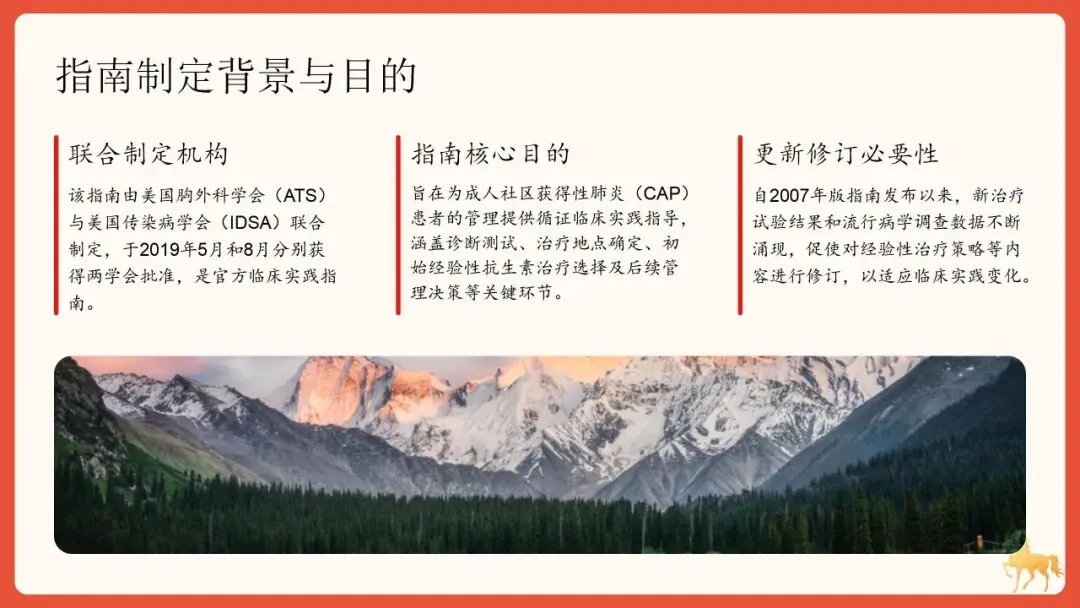 指南制定背景与目的

联合制定机构

该指南由美国胸外科学会（ATS）与美国传染病学会（IDSA）联合制定，于2019年5月和8月分别获得两学会批准，是官方临床实践指南。

指南核心目的

旨在为成人社区获得性肺炎（CAP）患者的管理提供循证临床实践指导，涵盖诊断测试、治疗地点确定、初始经验性抗生素治疗选择及后续管理决策等关键环节。

更新修订必要性

自2007年版指南发布以来，新治疗试验结果和流行病学调查数据不断涌现，促使对经验性治疗策略等内容进行修订，以适应临床实践变化。